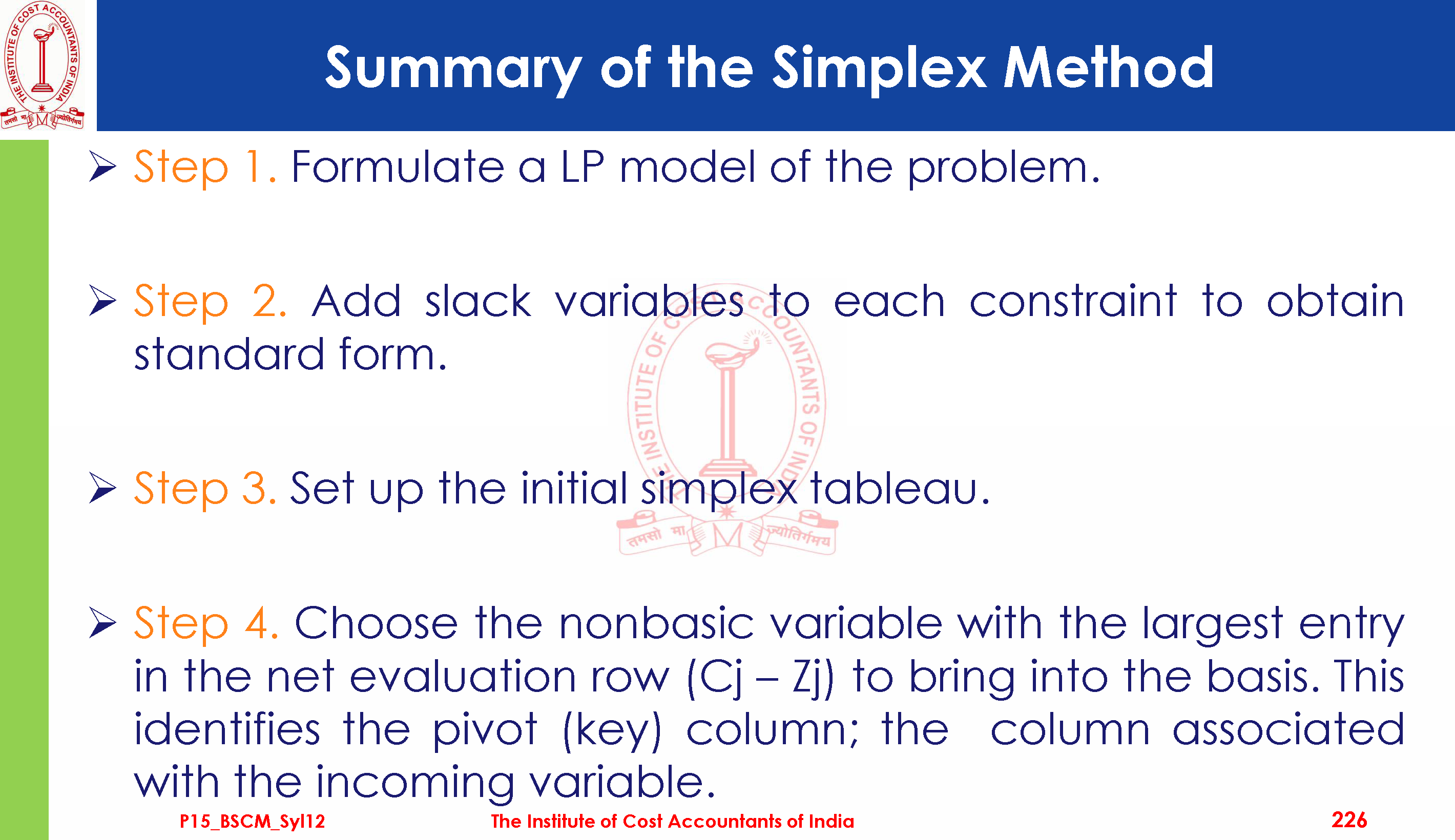 THE INSTITUTE OF COST ACCOUNTANTS OF INDIA
तमसो मा ज्योतिर्गमय

Summary of the Simplex Method

➢ Step 1. Formulate a LP model of the problem.

➢ Step 2. Add slack variables to each constraint to obtain standard form.

➢ Step 3. Set up the initial simplex tableau.

➢ Step 4. Choose the nonbasic variable with the largest entry in the net evaluation row (Cj – Zj) to bring into the basis. This identifies the pivot (key) column; the column associated with the incoming variable.

P15_BSCM_Syl12 The Institute of Cost Accountants of India 226